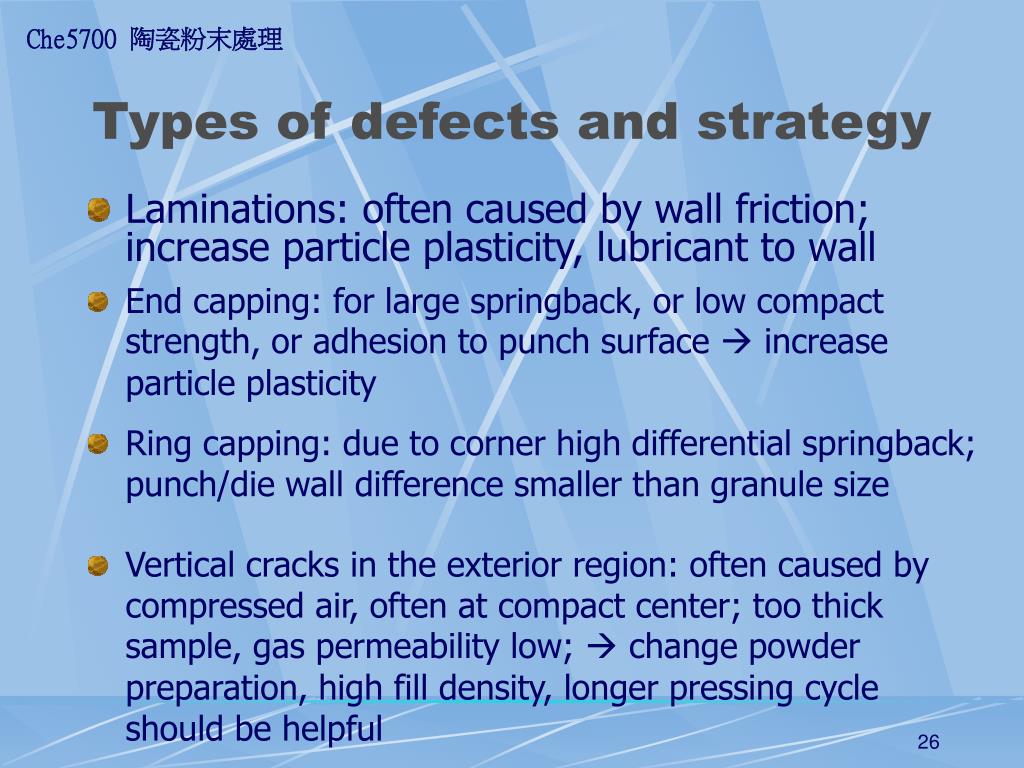 Che5700 陶瓷粉末處理

Types of defects and strategy

Laminations: often caused by wall friction; increase particle plasticity, lubricant to wall

End capping: for large springback, or low compact strength, or adhesion to punch surface → increase particle plasticity

Ring capping: due to corner high differential springback; punch/die wall difference smaller than granule size

Vertical cracks in the exterior region: often caused by compressed air, often at compact center; too thick sample, gas permeability low; → change powder preparation, high fill density, longer pressing cycle should be helpful

26